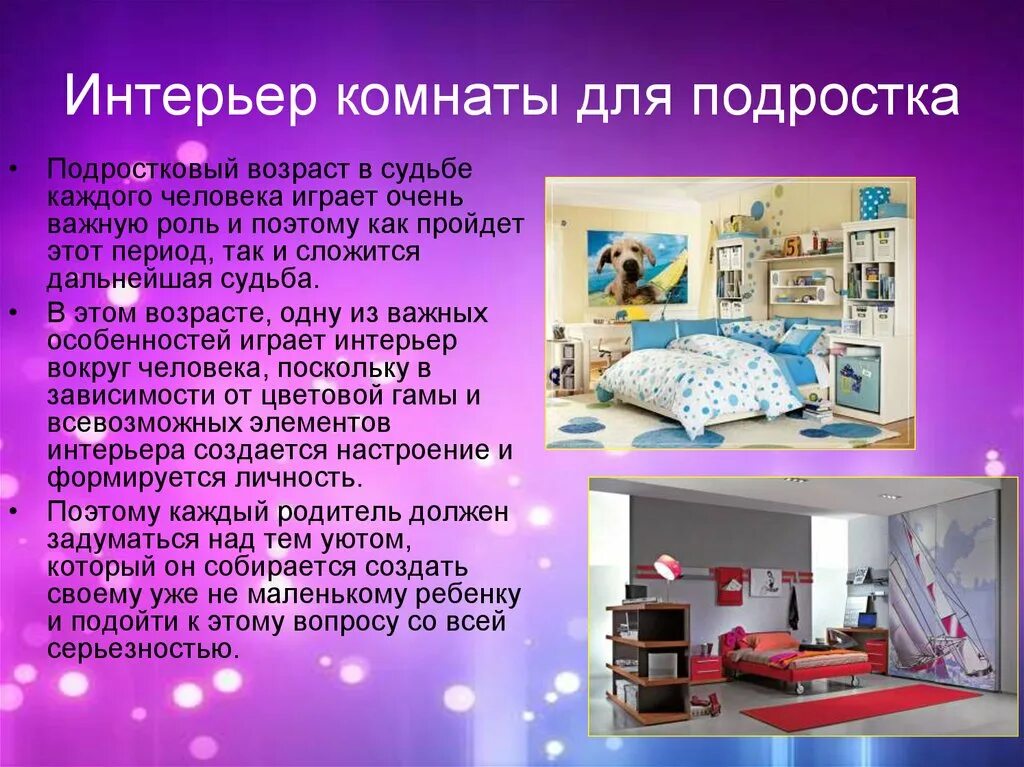 Интерьер комнаты для подростка

• Подростковый возраст в судьбе каждого человека играет очень важную роль и поэтому как пройдет этот период, так и сложится дальнейшая судьба.
• В этом возрасте, одну из важных особенностей играет интерьер вокруг человека, поскольку в зависимости от цветовой гамы и всевозможных элементов интерьера создается настроение и формируется личность.
• Поэтому каждый родитель должен задуматься над тем уютом, который он собирается создать своему уже не маленькому ребенку и подойти к этому вопросу со всей серьезностью.